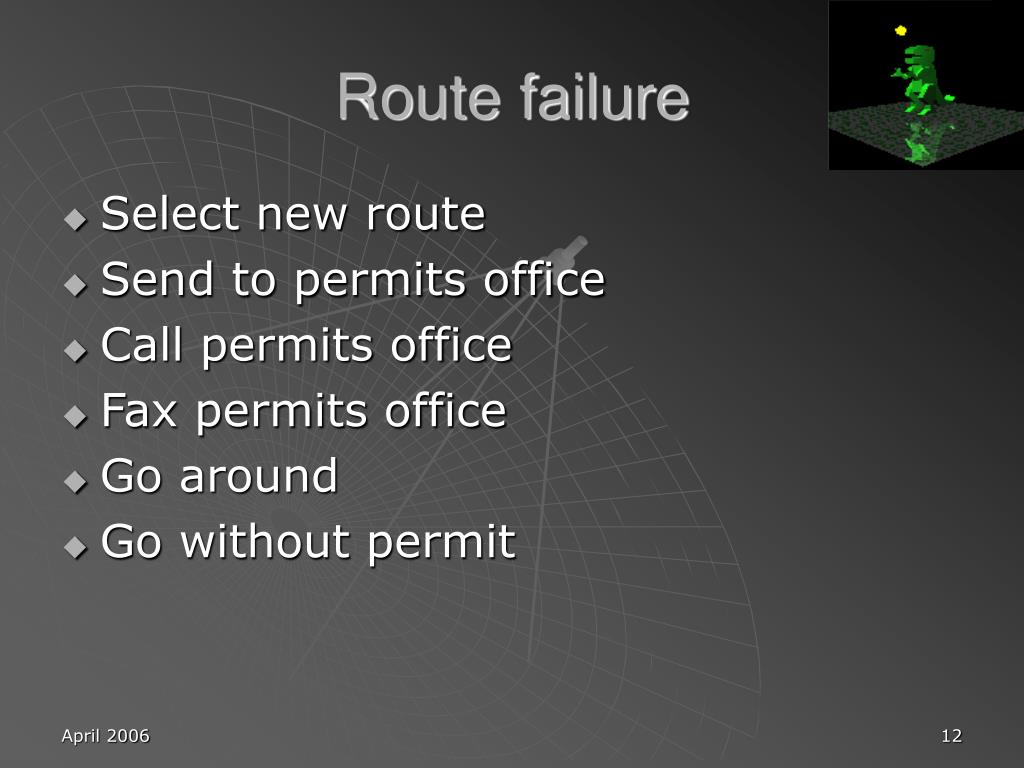 Route failure

◆ Select new route
◆ Send to permits office
◆ Call permits office
◆ Fax permits office
◆ Go around
◆ Go without permit

April 2006

12